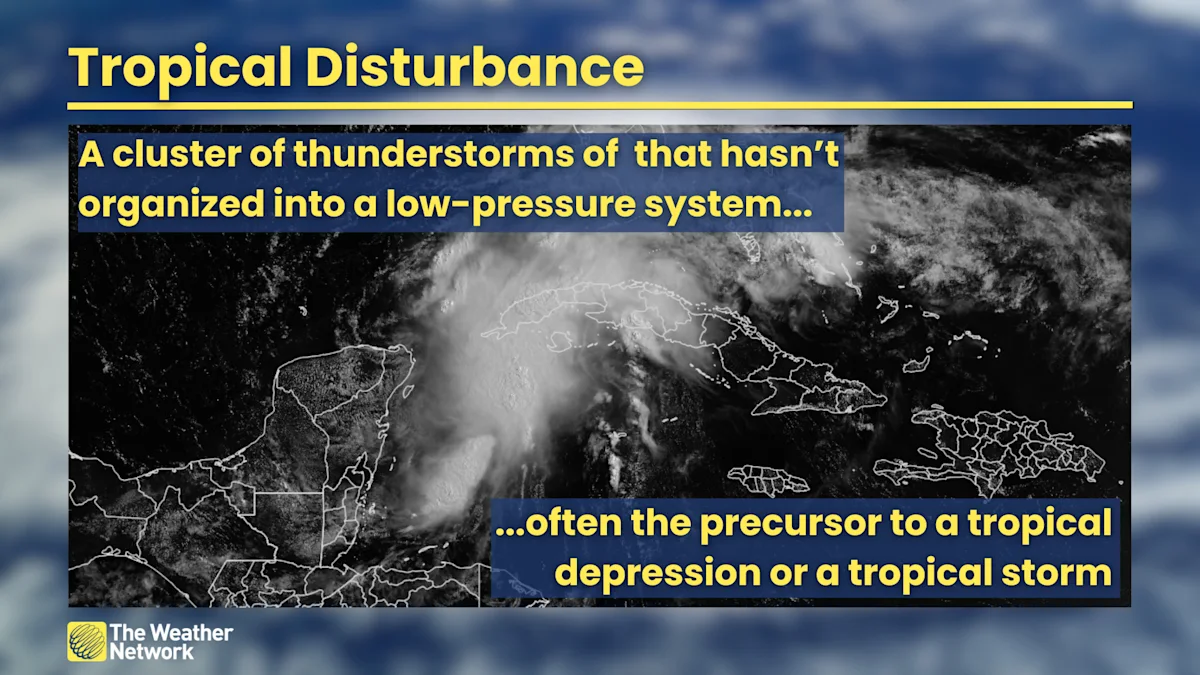 Tropical Disturbance

A cluster of thunderstorms of that hasn't organized into a low-pressure system...

...often the precursor to a tropical depression or a tropical storm

The Weather Network